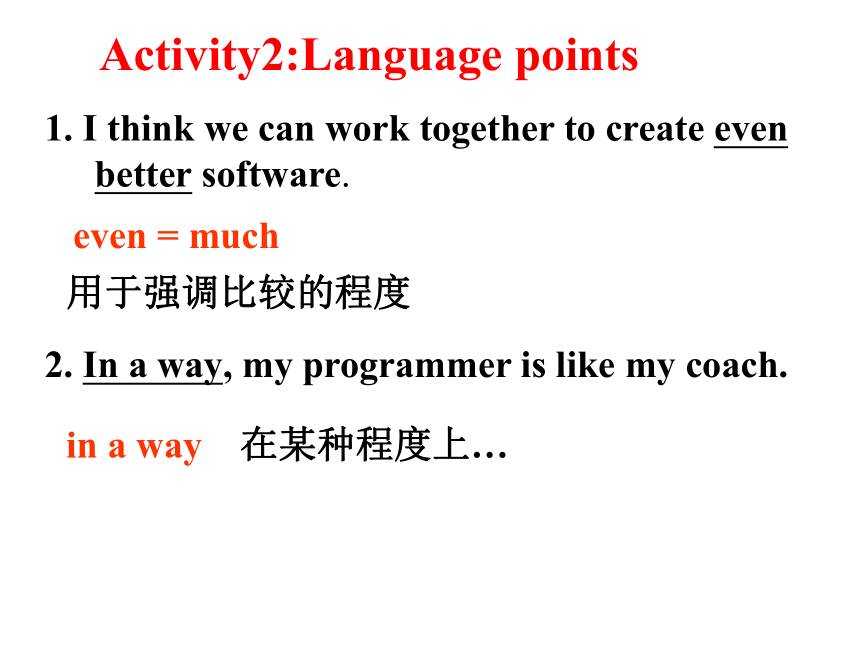 Activity2:Language points

1. I think we can work together to create even better software.

even = much

用于强调比较的程度

2. In a way, my programmer is like my coach.

in a way 在某种程度上…